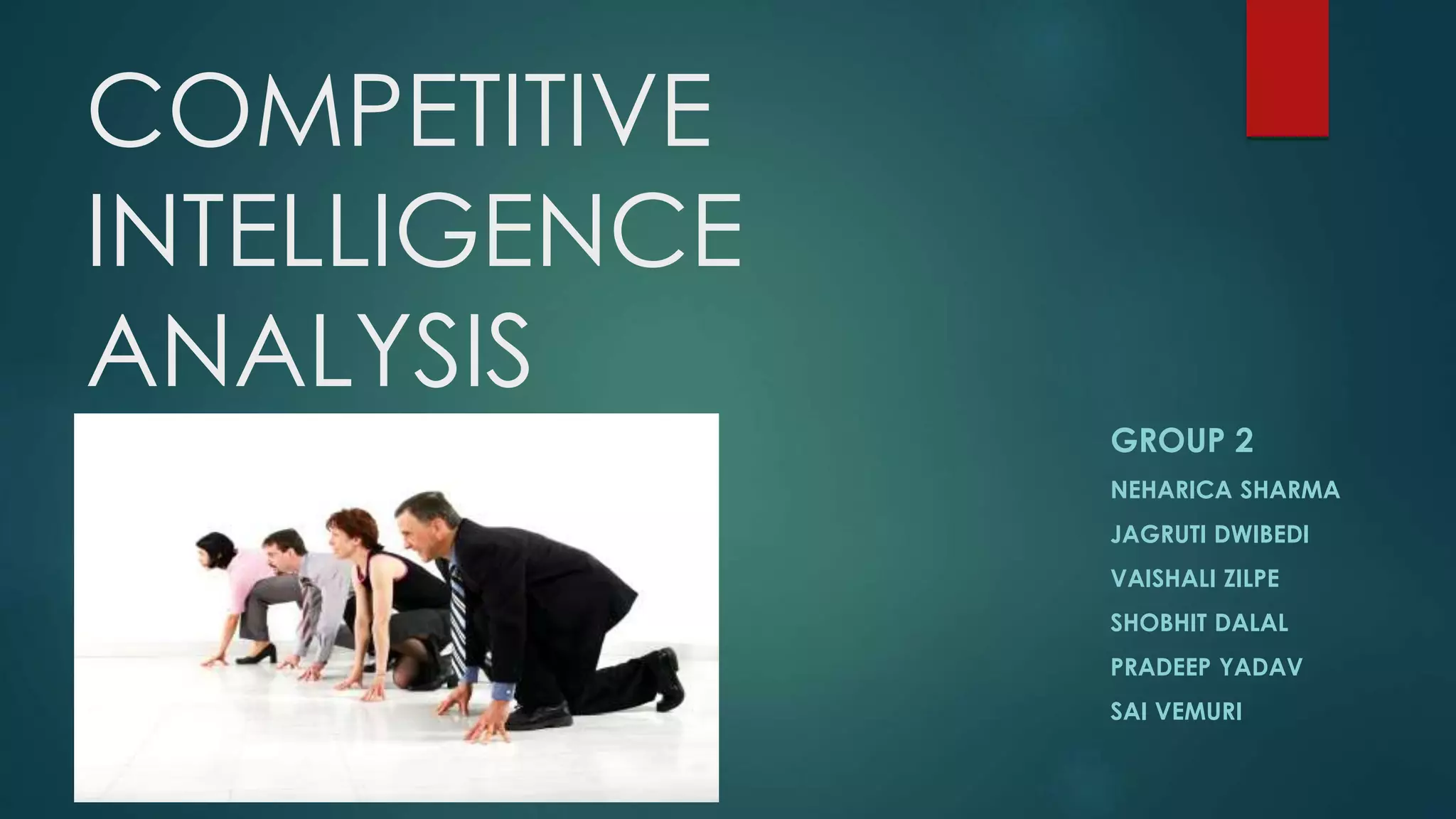 COMPETITIVE INTELLIGENCE ANALYSIS

GROUP 2

NEHARICA SHARMA

JAGRUTI DWIBEDI

VAISHALI ZILPE

SHOBHIT DALAL

PRADEEP YADAV

SAI VEMURI